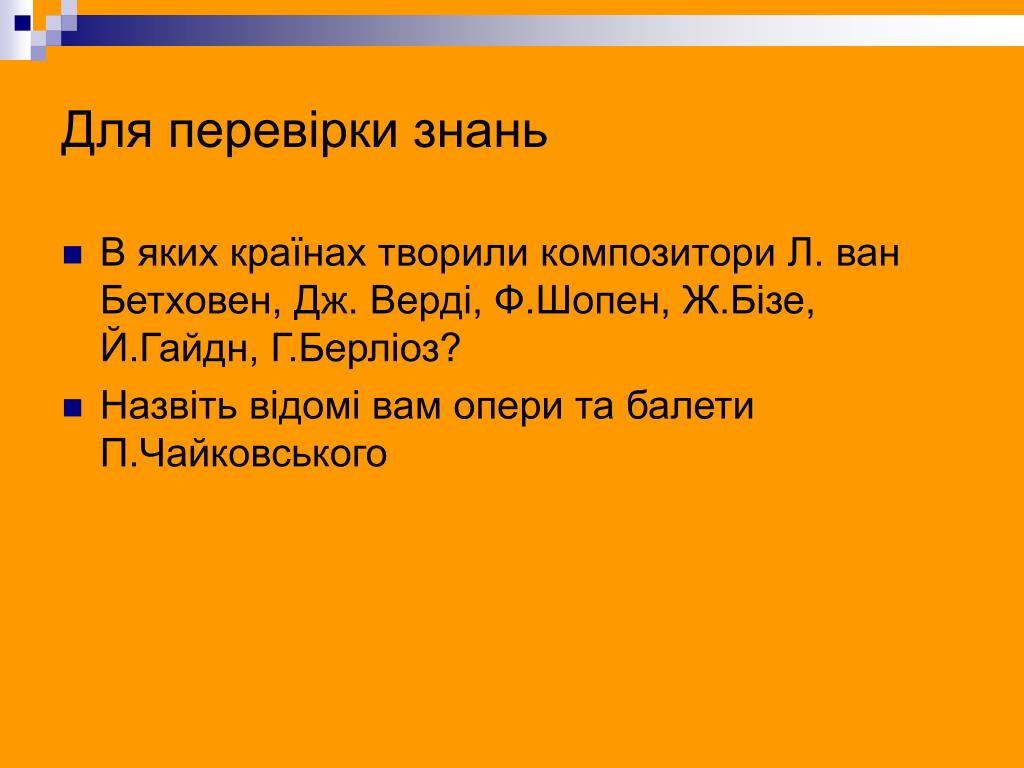 Для перевірки знань

В яких країнах творили композитори Л. ван Бетховен, Дж. Верді, Ф.Шопен, Ж.Бізе, Й.Гайдн, Г.Берліоз?

Назвіть відомі вам опери та балети П.Чайковського